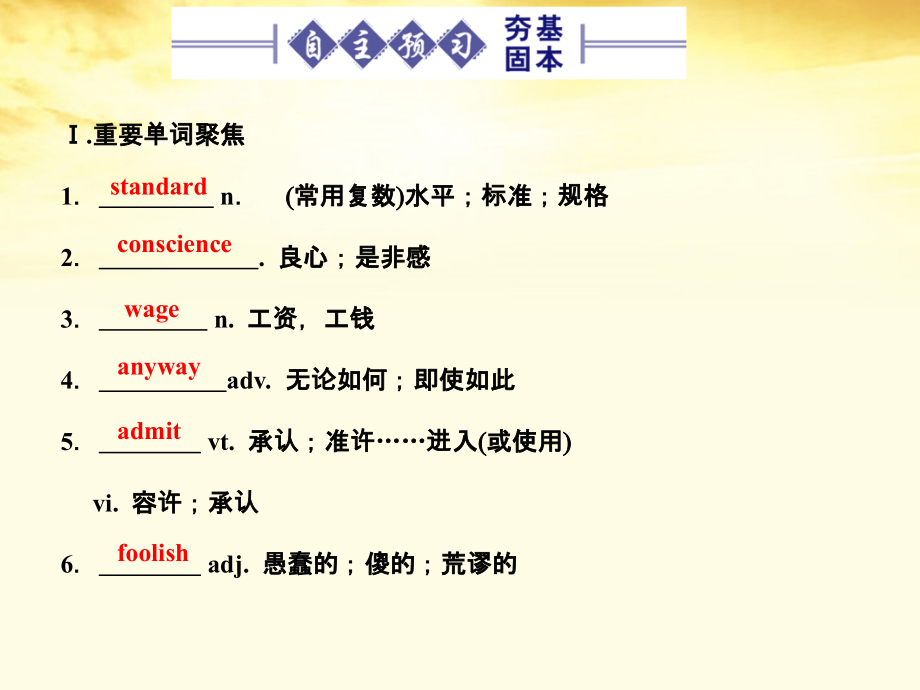 自主预习 夯基固本

Ⅰ.重要单词聚焦

1. standard n. (常用复数)水平；标准；规格

2. conscience. 良心；是非感

3. wage n. 工资，工钱

4. anyway adv. 无论如何；即使如此

5. admit vt. 承认；准许……进入(或使用)

vi. 容许；承认

6. foolish adj. 愚蠢的；傻的；荒谬的